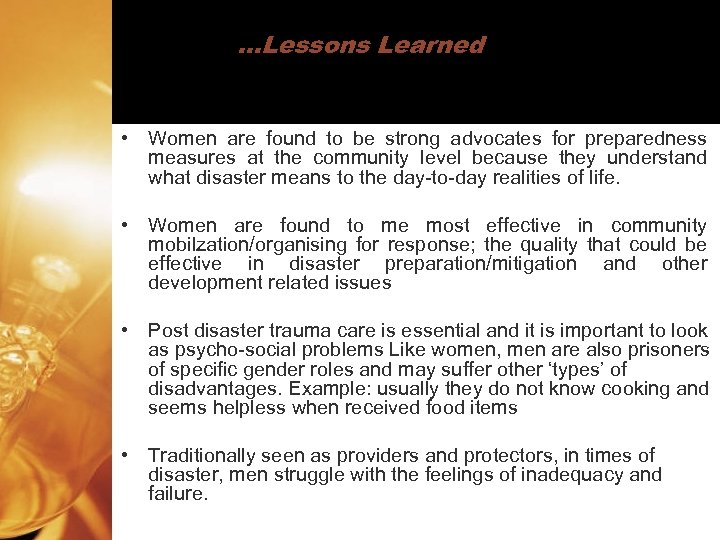 …Lessons Learned

• Women are found to be strong advocates for preparedness measures at the community level because they understand what disaster means to the day-to-day realities of life.

• Women are found to me most effective in community mobilzation/organising for response; the quality that could be effective in disaster preparation/mitigation and other development related issues

• Post disaster trauma care is essential and it is important to look as psycho-social problems Like women, men are also prisoners of specific gender roles and may suffer other 'types' of disadvantages. Example: usually they do not know cooking and seems helpless when received food items

• Traditionally seen as providers and protectors, in times of disaster, men struggle with the feelings of inadequacy and failure.